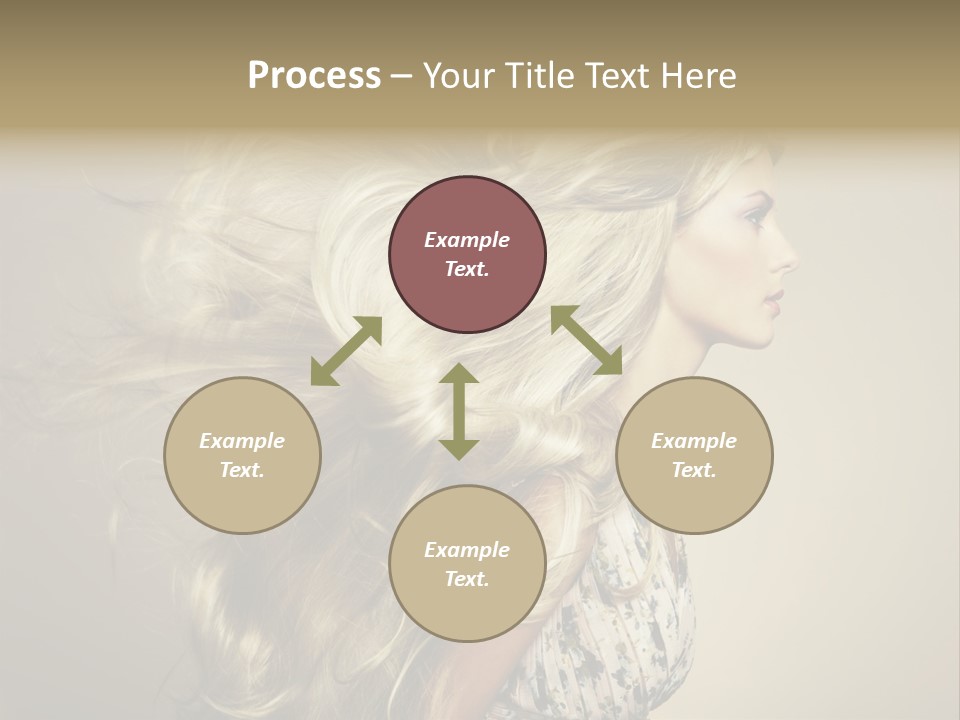 Process – Your Title Text Here

Example Text.

Example Text.

Example Text.

Example Text.